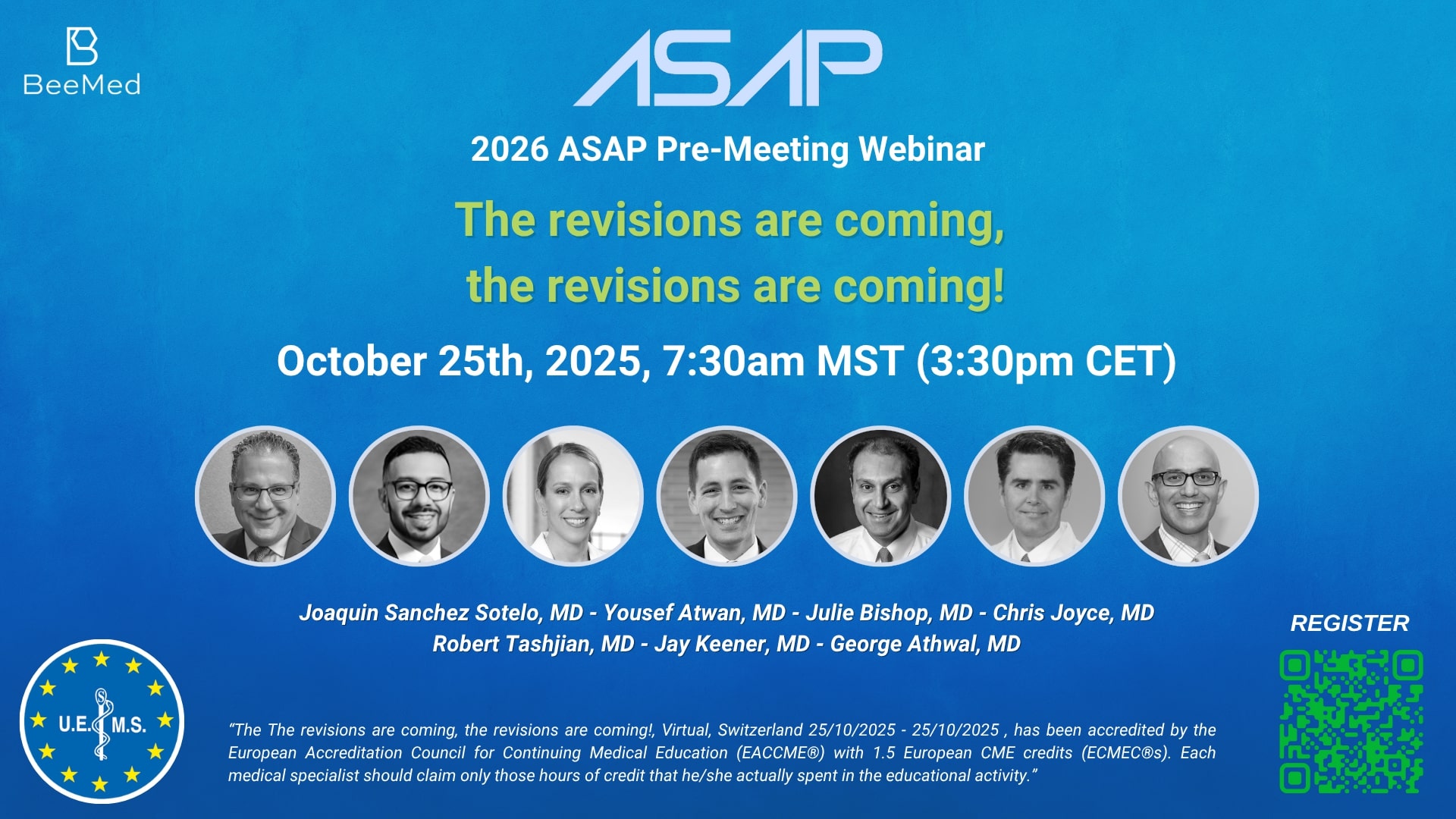 BeeMed

ASAP

2026 ASAP Pre-Meeting Webinar

The revisions are coming, the revisions are coming!

October 25th, 2025, 7:30am MST (3:30pm CET)

Joaquin Sanchez Sotelo, MD - Yousef Atwan, MD - Julie Bishop, MD - Chris Joyce, MD
Robert Tashjian, MD - Jay Keener, MD - George Athwal, MD

REGISTER

U.E.M.S.

"The The revisions are coming, the revisions are coming!, Virtual, Switzerland 25/10/2025 - 25/10/2025 , has been accredited by the European Accreditation Council for Continuing Medical Education (EACCME®) with 1.5 European CME credits (ECMEC®s). Each medical specialist should claim only those hours of credit that he/she actually spent in the educational activity."